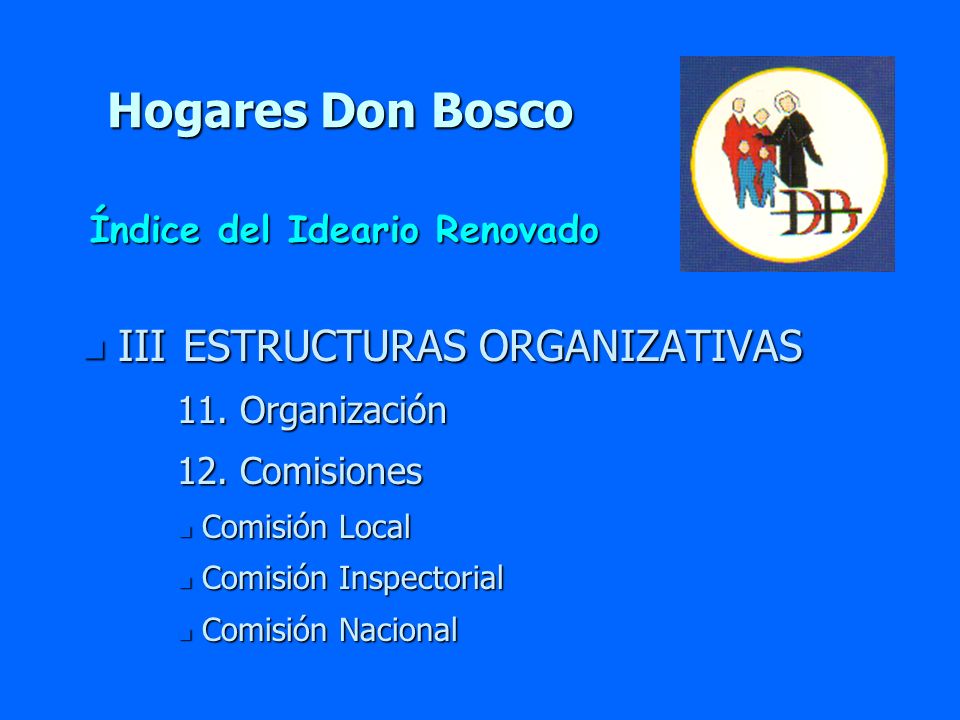 Hogares Don Bosco

Índice del Ideario Renovado

DB

III ESTRUCTURAS ORGANIZATIVAS

11. Organización

12. Comisiones

Comisión Local

Comisión Inspectorial

Comisión Nacional